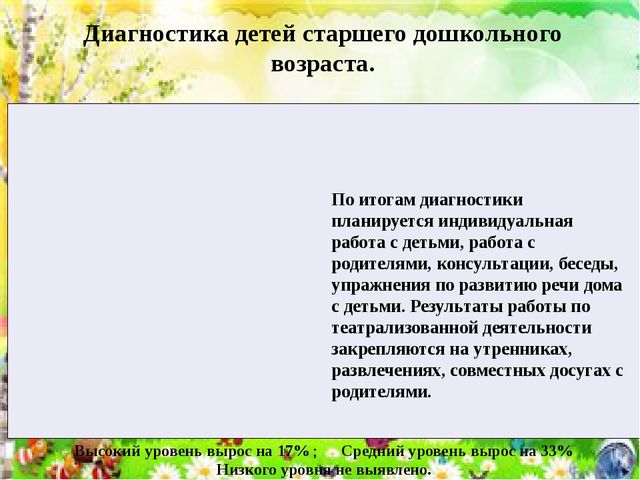 Диагностика детей старшего дошкольного возраста.

По итогам диагностики планируется индивидуальная работа с детьми, работа с родителями, консультации, беседы, упражнения по развитию речи дома с детьми. Результаты работы по театрализованной деятельности закрепляются на утренниках, развлечениях, совместных досугах с родителями.

Высокий уровень вырос на 17% ; Средний уровень вырос на 33% Низкого уровня не выявлено.